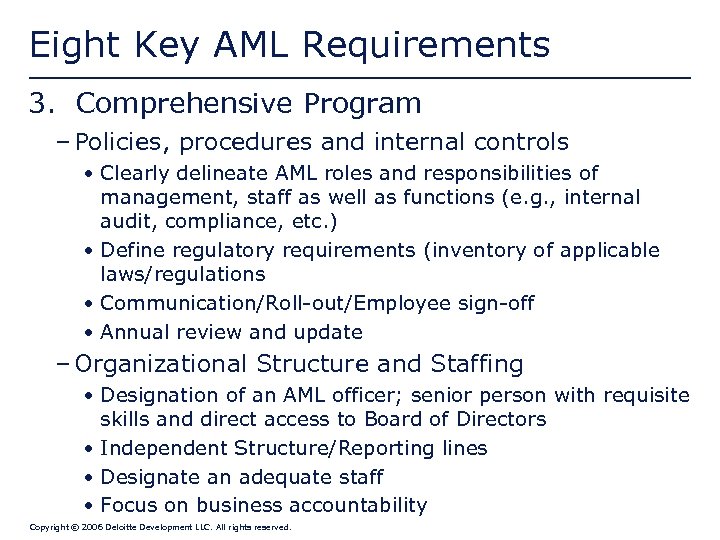 Eight Key AML Requirements

3. Comprehensive Program

– Policies, procedures and internal controls

• Clearly delineate AML roles and responsibilities of management, staff as well as functions (e.g., internal audit, compliance, etc.)

• Define regulatory requirements (inventory of applicable laws/regulations

• Communication/Roll-out/Employee sign-off

• Annual review and update

– Organizational Structure and Staffing

• Designation of an AML officer; senior person with requisite skills and direct access to Board of Directors

• Independent Structure/Reporting lines

• Designate an adequate staff

• Focus on business accountability

Copyright © 2006 Deloitte Development LLC. All rights reserved.